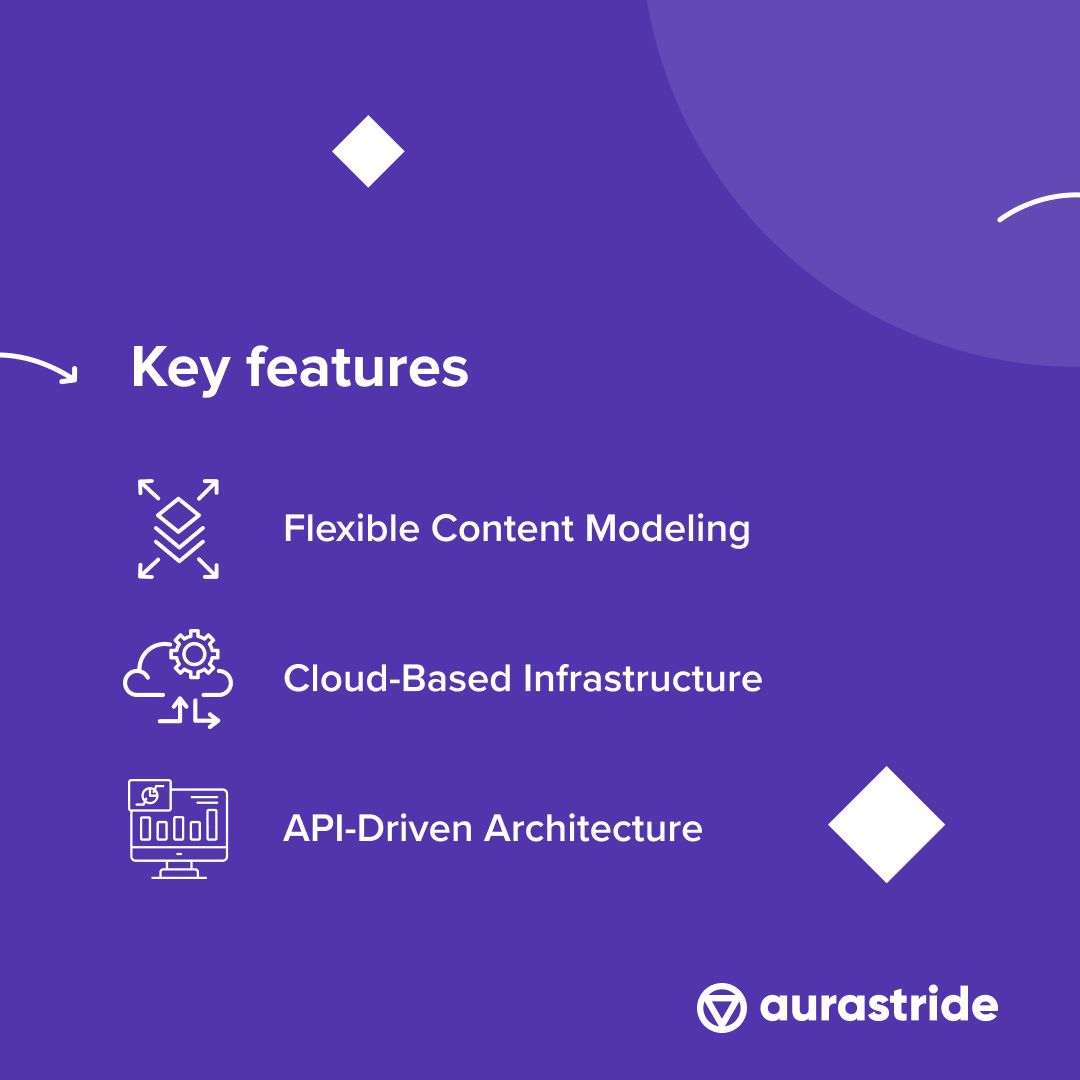 Key features

Flexible Content Modeling

Cloud-Based Infrastructure

API-Driven Architecture

aurastride